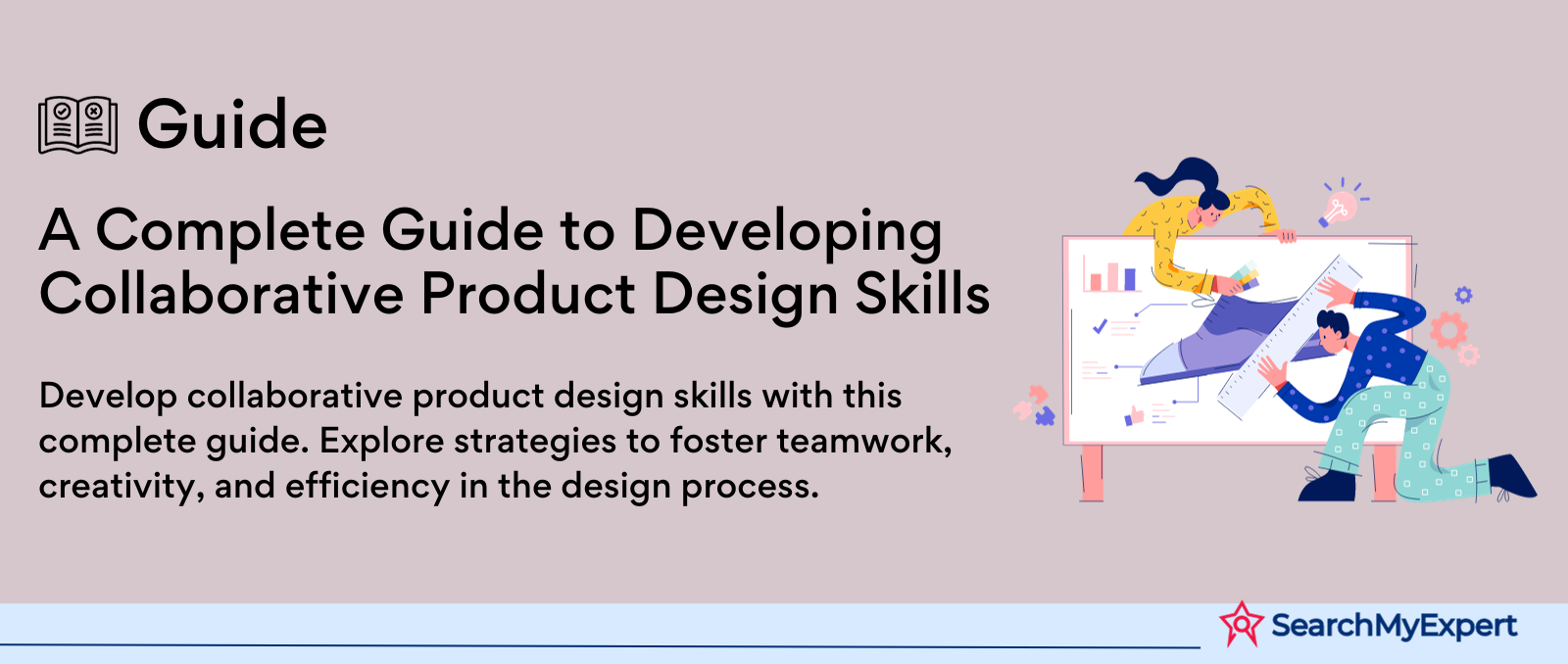 Guide

A Complete Guide to Developing Collaborative Product Design Skills

Develop collaborative product design skills with this complete guide. Explore strategies to foster teamwork, creativity, and efficiency in the design process.

SearchMyExpert